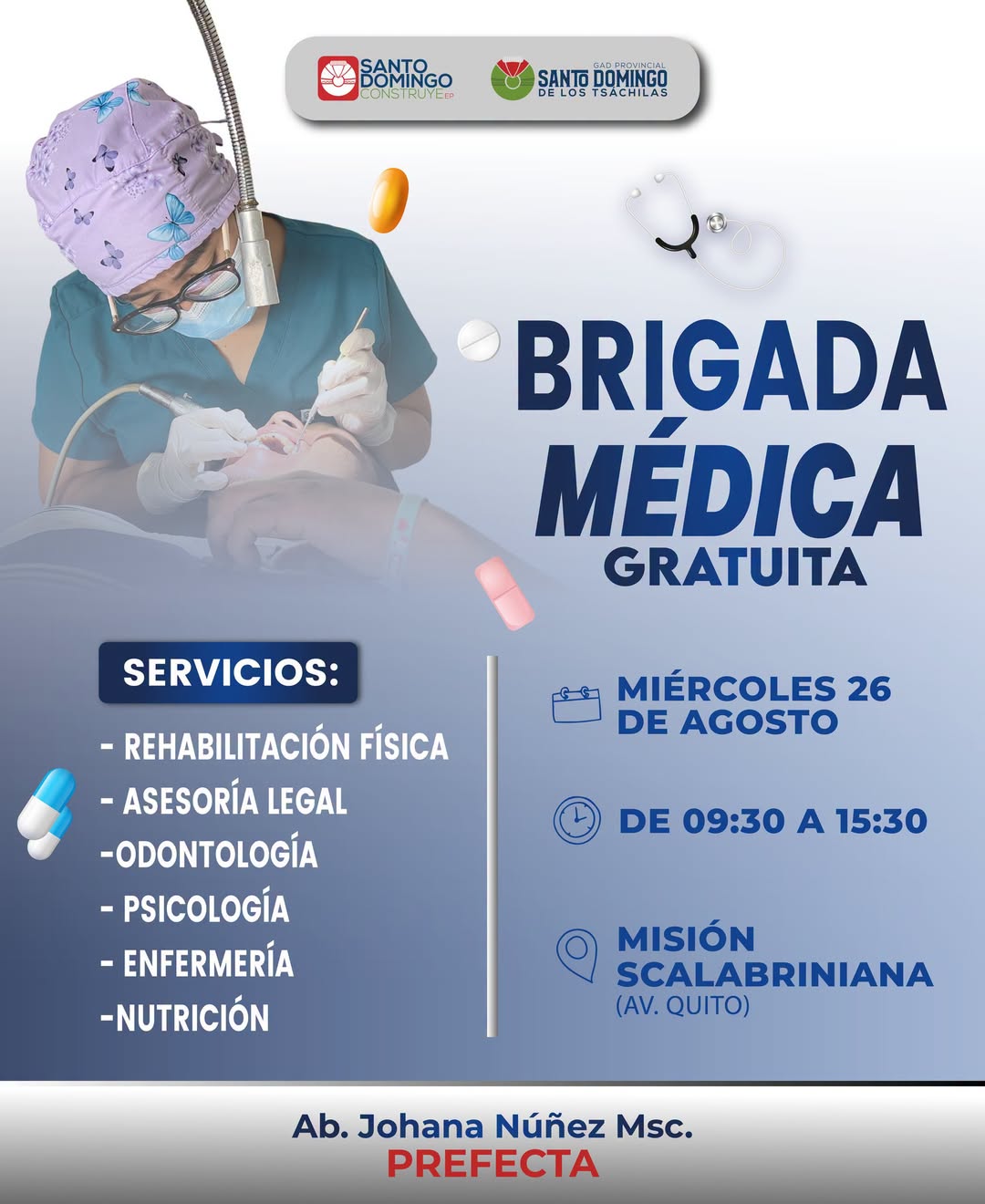 SANTO DOMINGO CONSTRUYE EP

GAD PROVINCIAL SANTO DOMINGO DE LOS TSÁCHILAS

BRIGADA MÉDICA GRATUITA

SERVICIOS:

- REHABILITACIÓN FÍSICA
- ASESORÍA LEGAL
-ODONTOLOGÍA
- PSICOLOGÍA
- ENFERMERÍA
-NUTRICIÓN

MIÉRCOLES 26 DE AGOSTO

DE 09:30 A 15:30

MISIÓN SCALABRINIANA (AV. QUITO)

Ab. Johana Núñez Msc.
PREFECTA